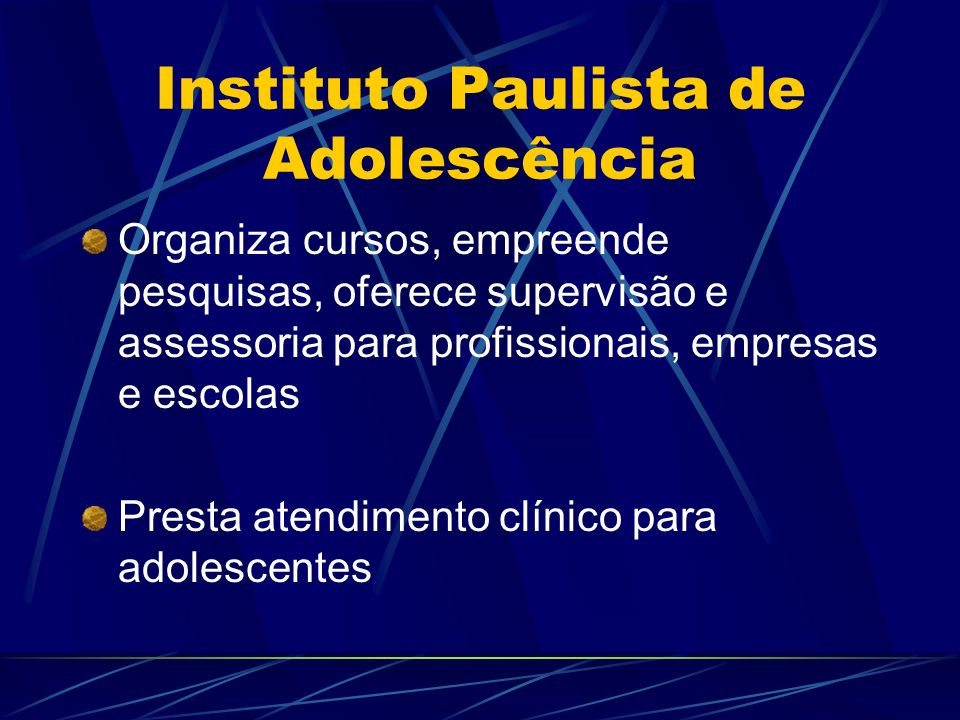 Instituto Paulista de Adolescência

Organiza cursos, empreende pesquisas, oferece supervisão e assessoria para profissionais, empresas e escolas

Presta atendimento clínico para adolescentes